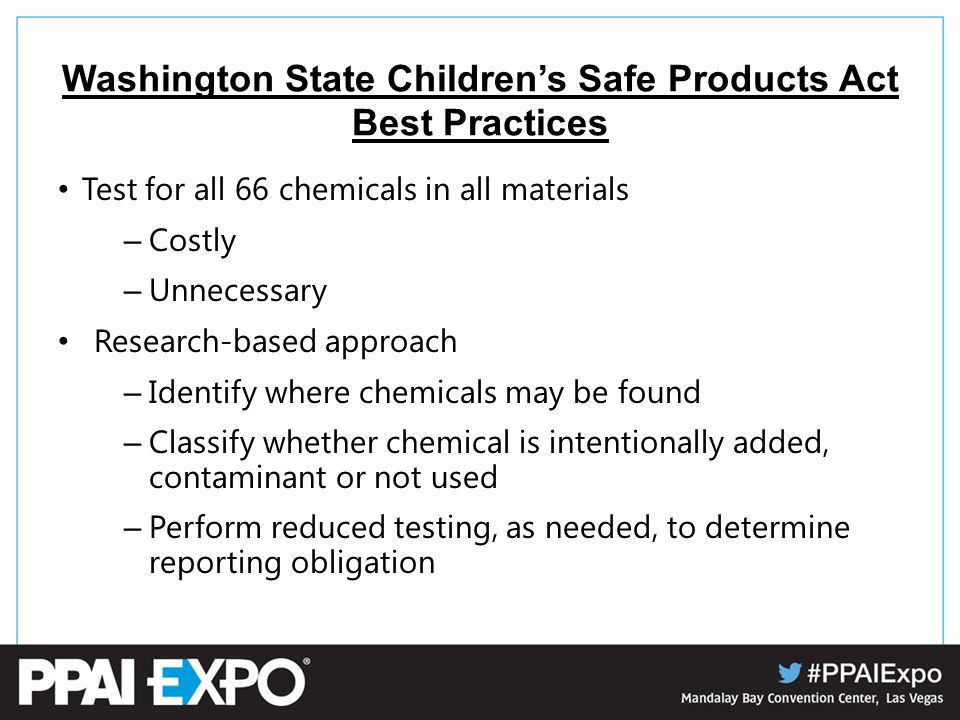 Washington State Children's Safe Products Act Best Practices

• Test for all 66 chemicals in all materials

– Costly

– Unnecessary

• Research-based approach

– Identify where chemicals may be found

– Classify whether chemical is intentionally added, contaminant or not used

– Perform reduced testing, as needed, to determine reporting obligation

PPAI EXPO®

#PPAIExpo

Mandalay Bay Convention Center, Las Vegas